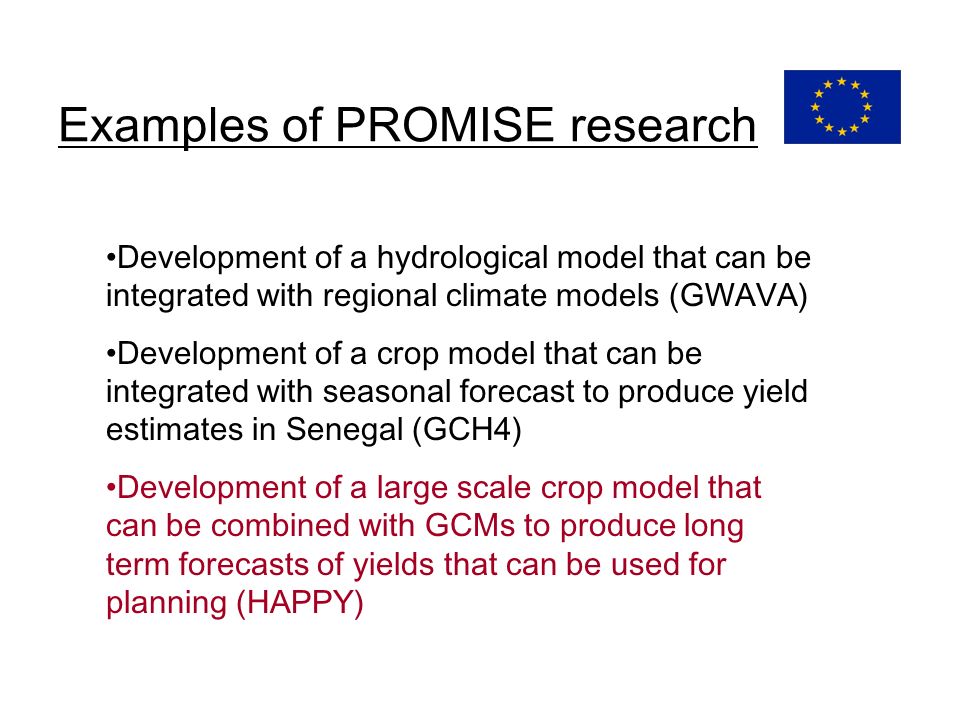 Examples of PROMISE research

•Development of a hydrological model that can be integrated with regional climate models (GWAVA)

•Development of a crop model that can be integrated with seasonal forecast to produce yield estimates in Senegal (GCH4)

•Development of a large scale crop model that can be combined with GCMs to produce long term forecasts of yields that can be used for planning (HAPPY)